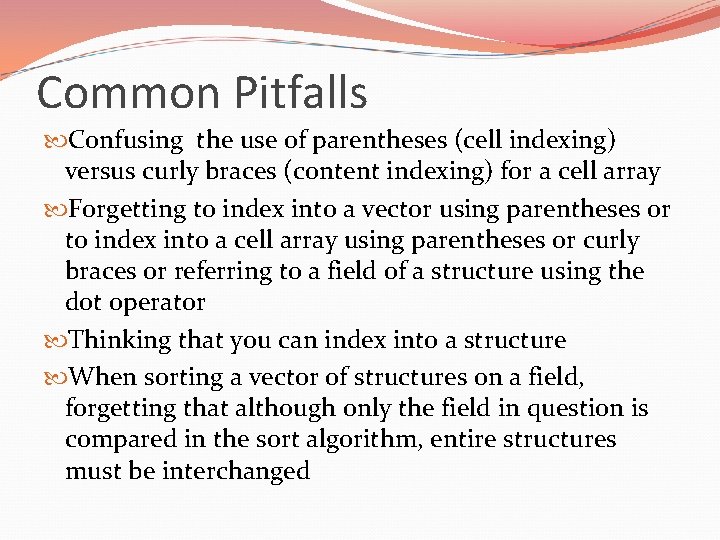 Common Pitfalls

Confusing the use of parentheses (cell indexing) versus curly braces (content indexing) for a cell array

Forgetting to index into a vector using parentheses or to index into a cell array using parentheses or curly braces or referring to a field of a structure using the dot operator

Thinking that you can index into a structure

When sorting a vector of structures on a field, forgetting that although only the field in question is compared in the sort algorithm, entire structures must be interchanged